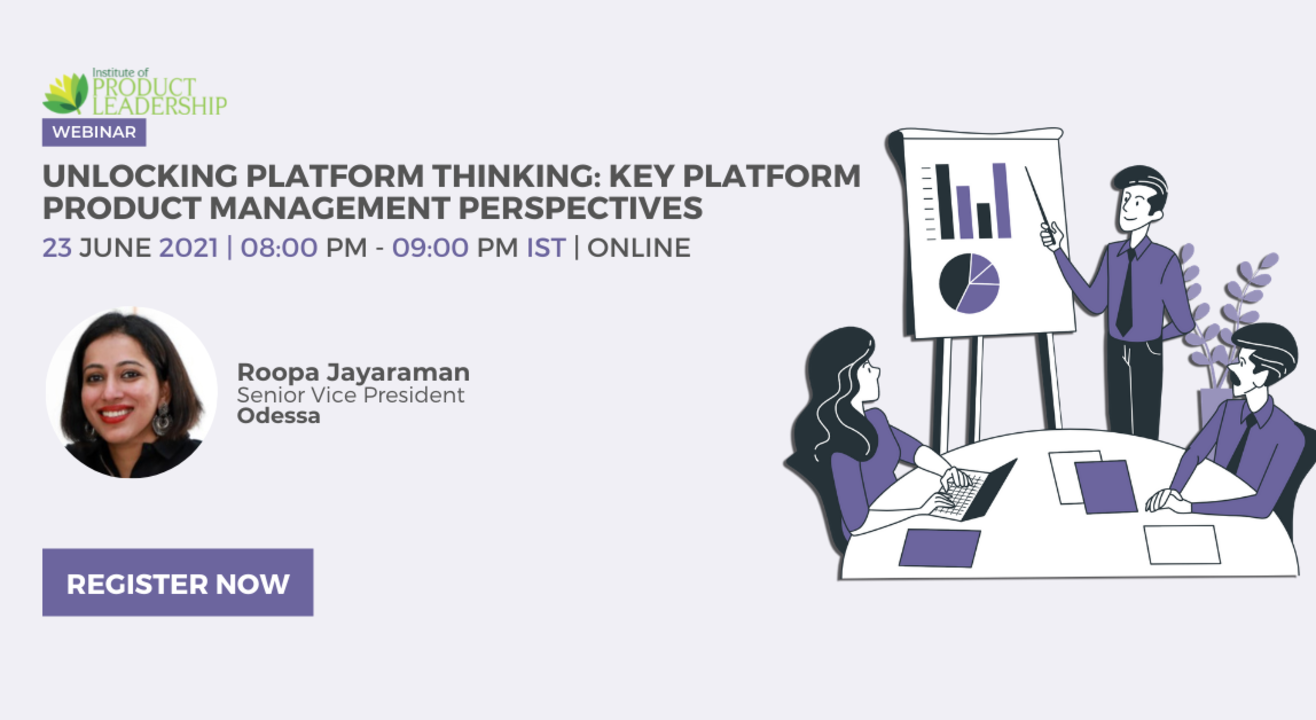 Institute of
PRODUCT
LEADERSHIP

WEBINAR

UNLOCKING PLATFORM THINKING: KEY PLATFORM PRODUCT MANAGEMENT PERSPECTIVES

23 JUNE 2021 | 08:00 PM - 09:00 PM IST | ONLINE

Roopa Jayaraman
Senior Vice President
Odessa

REGISTER NOW